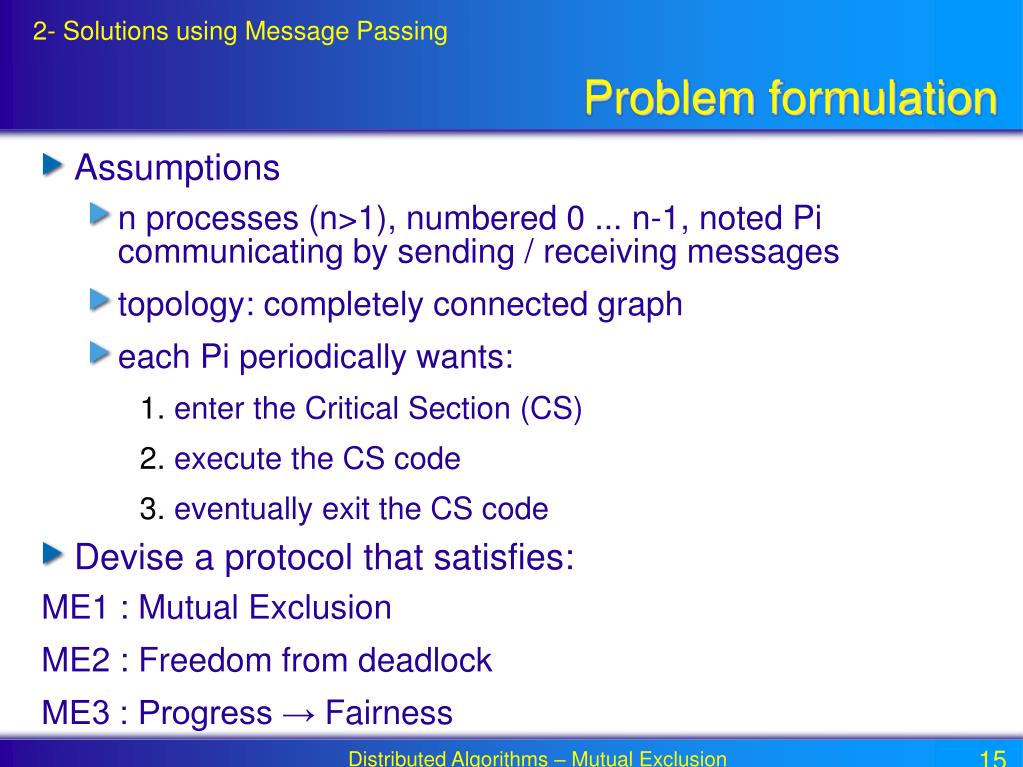 2- Solutions using Message Passing

Problem formulation

Assumptions

n processes (n>1), numbered 0 ... n-1, noted Pi communicating by sending / receiving messages

topology: completely connected graph

each Pi periodically wants:

1. enter the Critical Section (CS)

2. execute the CS code

3. eventually exit the CS code

Devise a protocol that satisfies:

ME1 : Mutual Exclusion

ME2 : Freedom from deadlock

ME3 : Progress → Fairness

Distributed Algorithms – Mutual Exclusion

15